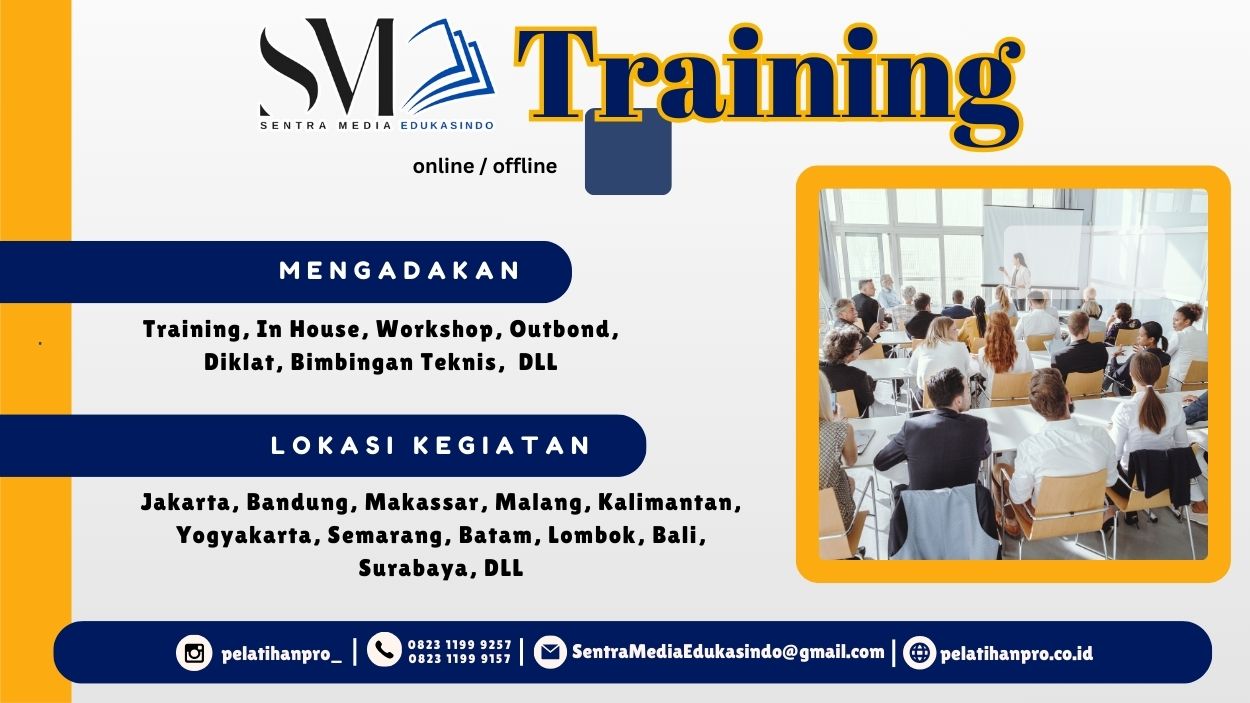 SM
SENTRA MEDIA EDUKASINDO

Training

online / offline

MENGADAKAN

Training, In House, Workshop, Outbond, Diklat, Bimbingan Teknis, DLL

LOKASI KEGIATAN

Jakarta, Bandung, Makassar, Malang, Kalimantan, Yogyakarta, Semarang, Batam, Lombok, Bali, Surabaya, DLL

pelatihanpro_ | 0823 1199 9257 0823 1199 9157 | SentraMediaEdukasindo@gmail.com | pelatihanpro.co.id